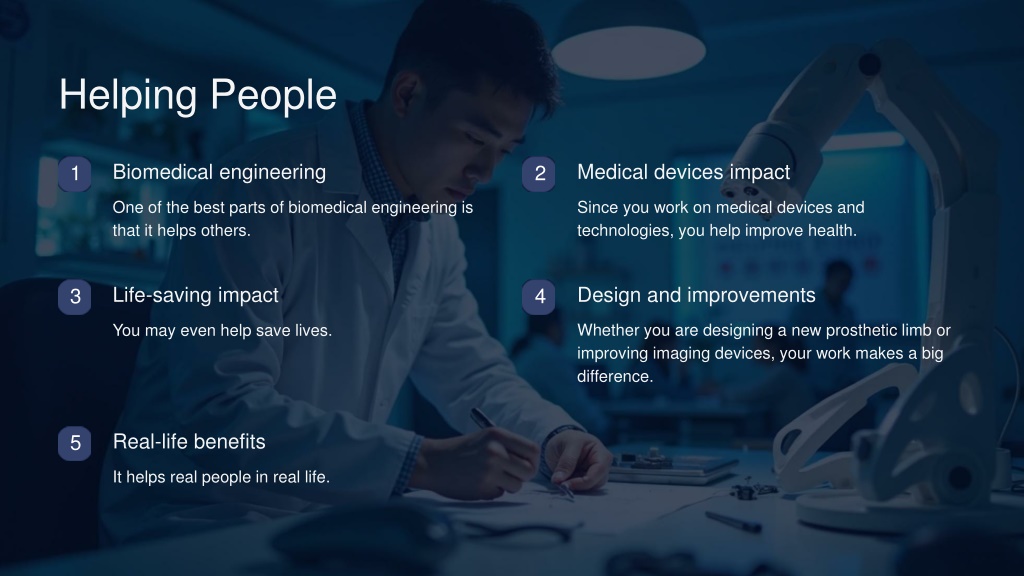 Helping People

1 Biomedical engineering

One of the best parts of biomedical engineering is that it helps others.

2 Medical devices impact

Since you work on medical devices and technologies, you help improve health.

3 Life-saving impact

You may even help save lives.

4 Design and improvements

Whether you are designing a new prosthetic limb or improving imaging devices, your work makes a big difference.

5 Real-life benefits

It helps real people in real life.